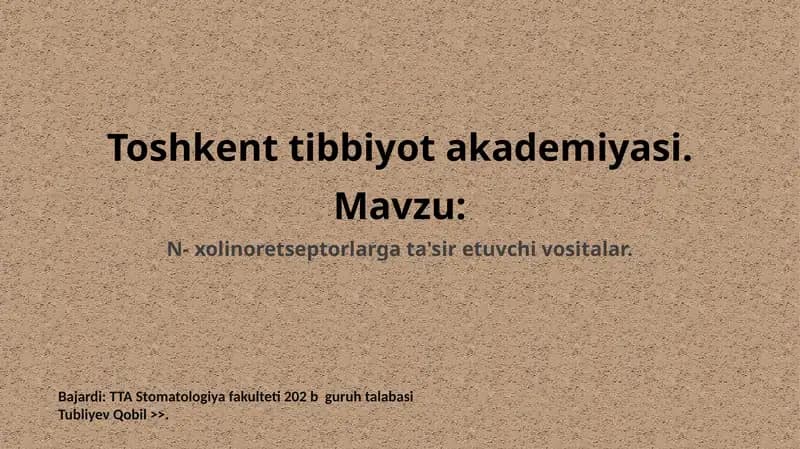 Toshkent tibbiyot akademiyasi.

Mavzu:

N- xolinoretseptorlarga ta'sir etuvchi vositalar.

Bajardi: TTA Stomatologiya fakulteti 202 b guruh talabasi
Tubliyev Qobil >>.